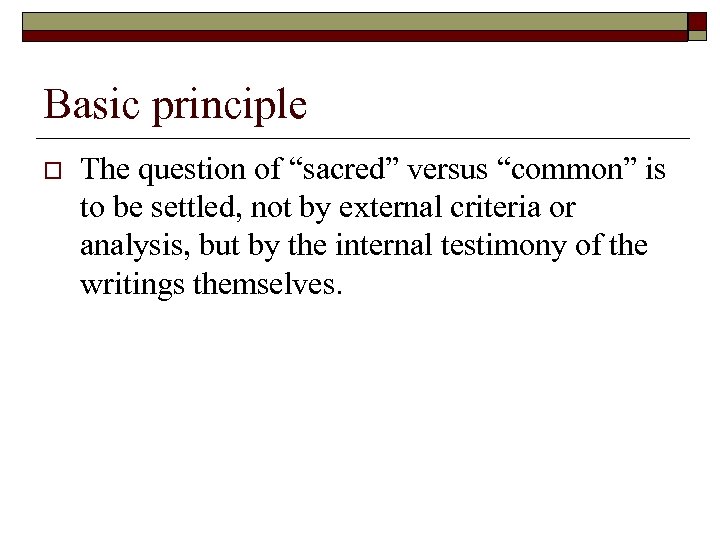 Basic principle

The question of “sacred” versus “common” is to be settled, not by external criteria or analysis, but by the internal testimony of the writings themselves.